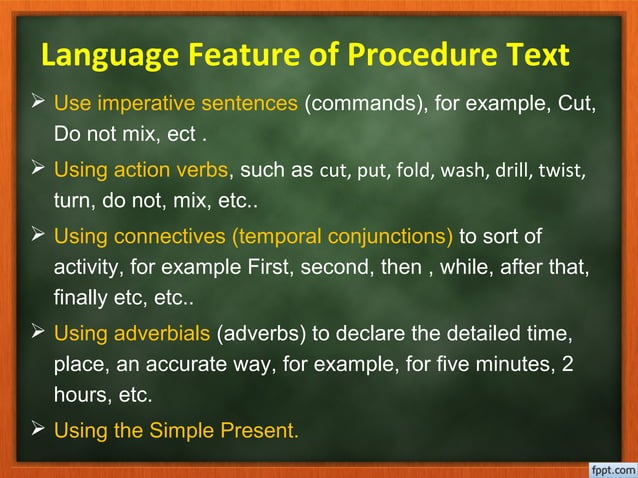 Language Feature of Procedure Text

➢ Use imperative sentences (commands), for example, Cut, Do not mix, ect .

➢ Using action verbs, such as cut, put, fold, wash, drill, twist, turn, do not, mix, etc..

➢ Using connectives (temporal conjunctions) to sort of activity, for example First, second, then , while, after that, finally etc, etc..

➢ Using adverbials (adverbs) to declare the detailed time, place, an accurate way, for example, for five minutes, 2 hours, etc.

➢ Using the Simple Present.

fppt.com